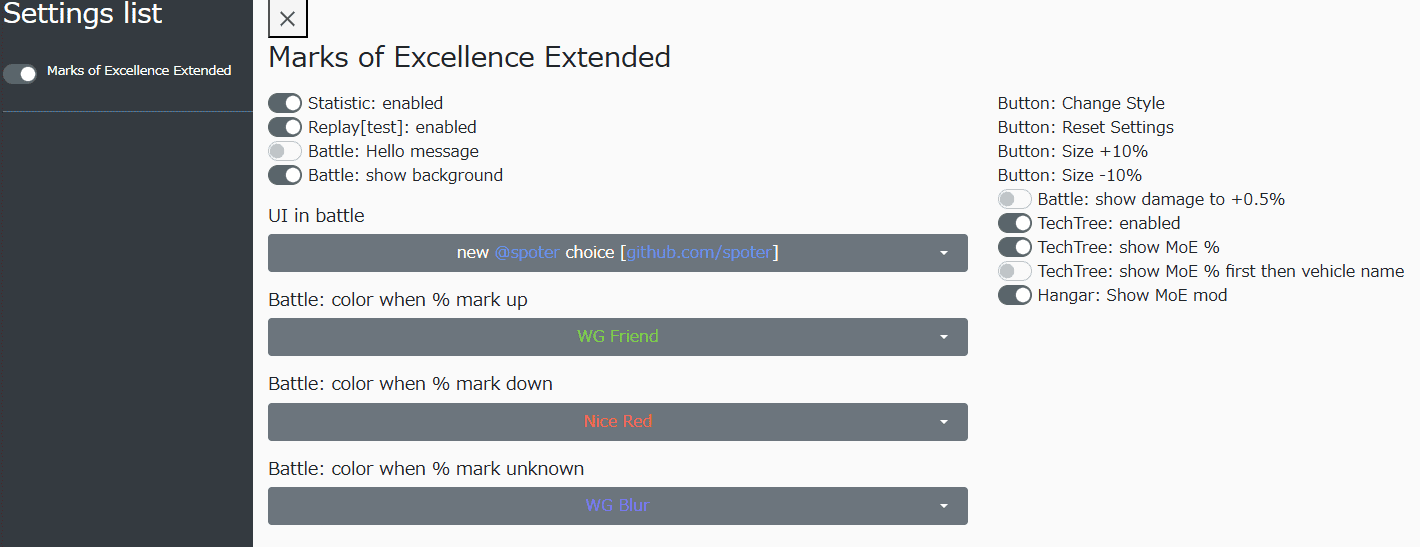 Settings list

Marks of Excellence Extended

×

Marks of Excellence Extended

Statistic: enabled
Replay[test]: enabled
Battle: Hello message
Battle: show background

UI in battle

new @spoter choice [github.com/spoter]

Battle: color when % mark up

WG Friend

Battle: color when % mark down

Nice Red

Battle: color when % mark unknown

WG Blur

Button: Change Style
Button: Reset Settings
Button: Size +10%
Button: Size -10%
Battle: show damage to +0.5%
TechTree: enabled
TechTree: show MoE %
TechTree: show MoE % first then vehicle name
Hangar: Show MoE mod